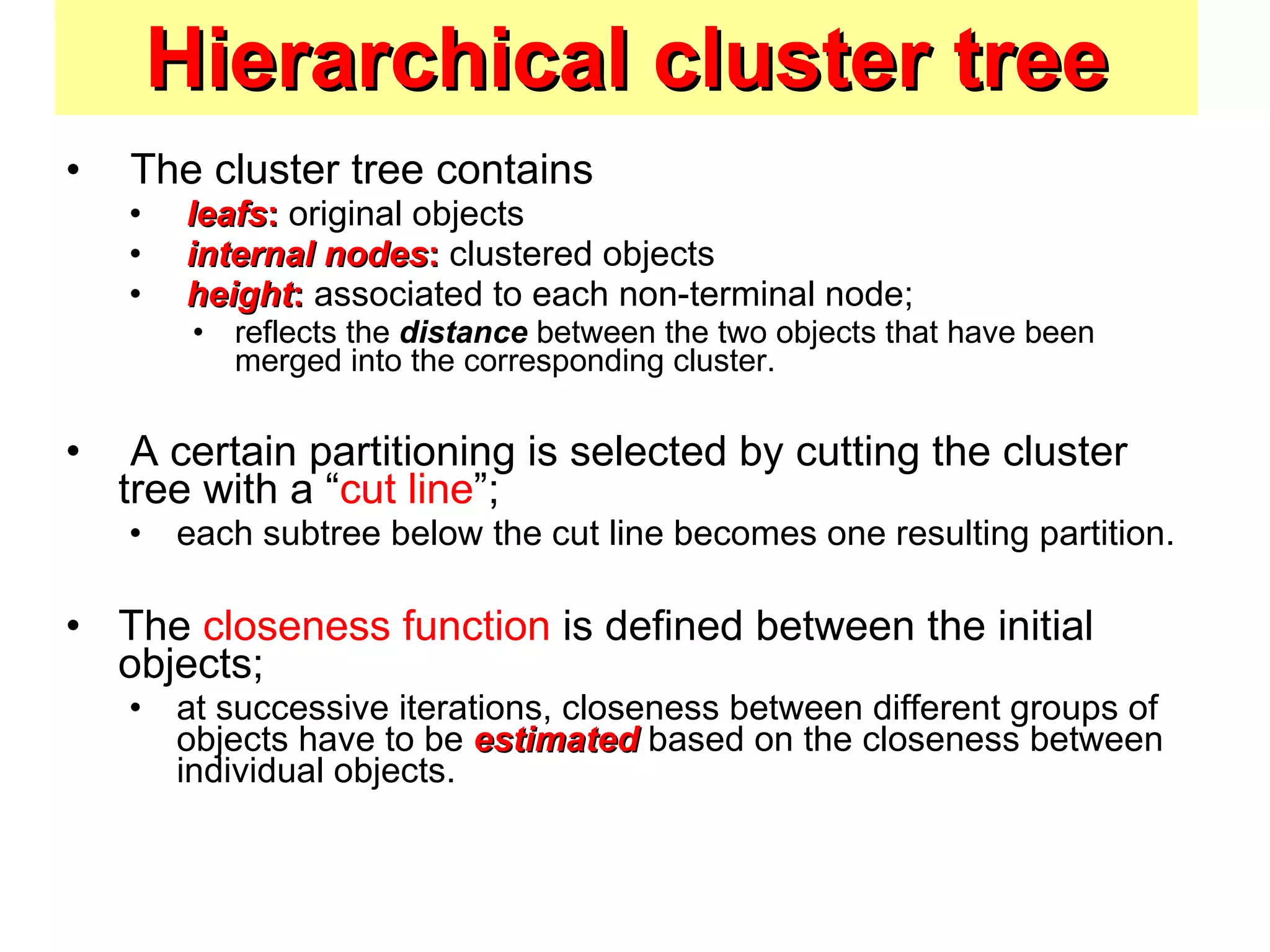 Hierarchical cluster tree

• The cluster tree contains
  • leafs: original objects
  • internal nodes: clustered objects
  • height: associated to each non-terminal node;
    • reflects the distance between the two objects that have been merged into the corresponding cluster.

• A certain partitioning is selected by cutting the cluster tree with a “cut line”;
  • each subtree below the cut line becomes one resulting partition.

• The closeness function is defined between the initial objects;
  • at successive iterations, closeness between different groups of objects have to be estimated based on the closeness between individual objects.